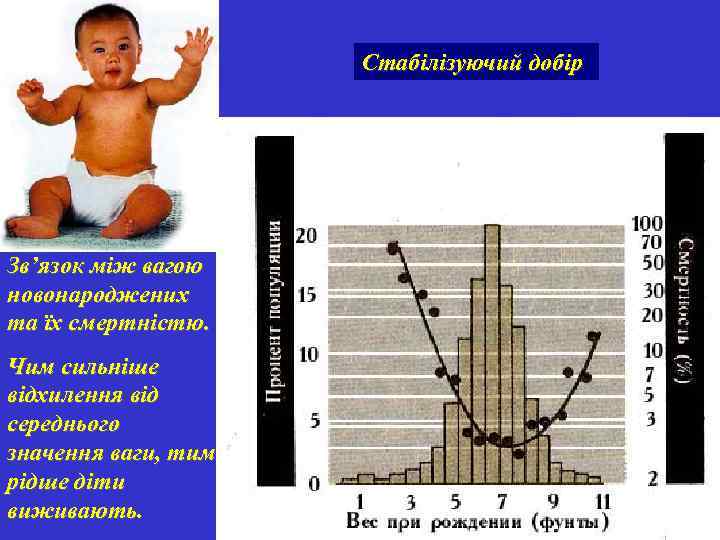 Стабілізуючий добір

Зв'язок між вагою новонароджених та їх смертністю.

Чим сильніше відхилення від середнього значення ваги, тим рідше діти виживають.

Процент популяции

20
15
10
5
0

100
70
50
30
20
10
7
5
3
2

Смертность (%)

1 3 5 7 9 11
Вес при рождении (фунты)